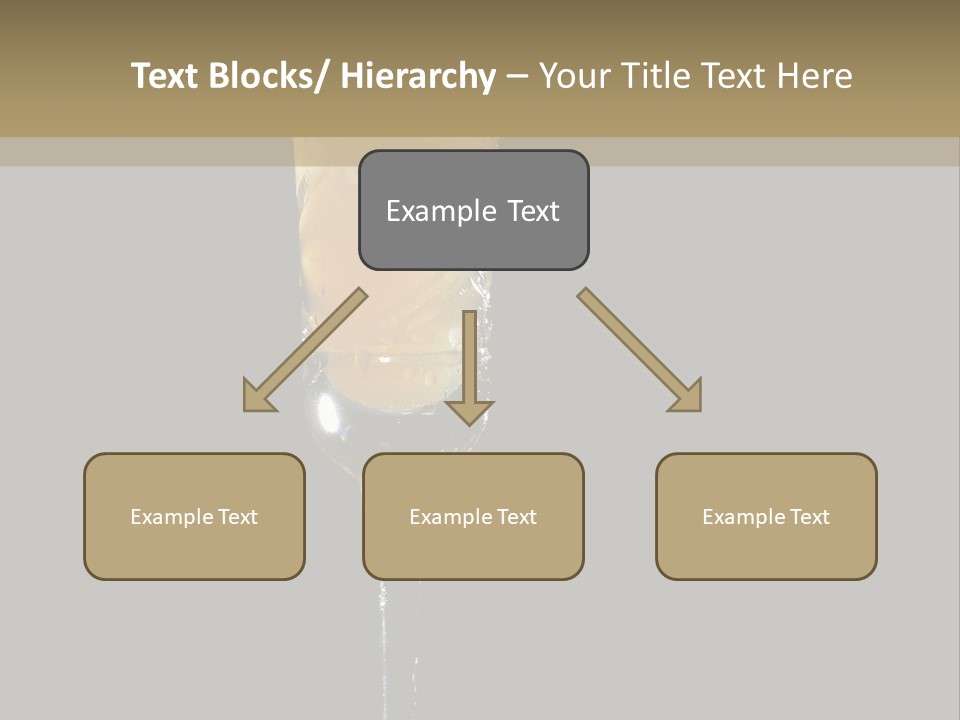 Text Blocks/ Hierarchy – Your Title Text Here

Example Text

Example Text

Example Text

Example Text